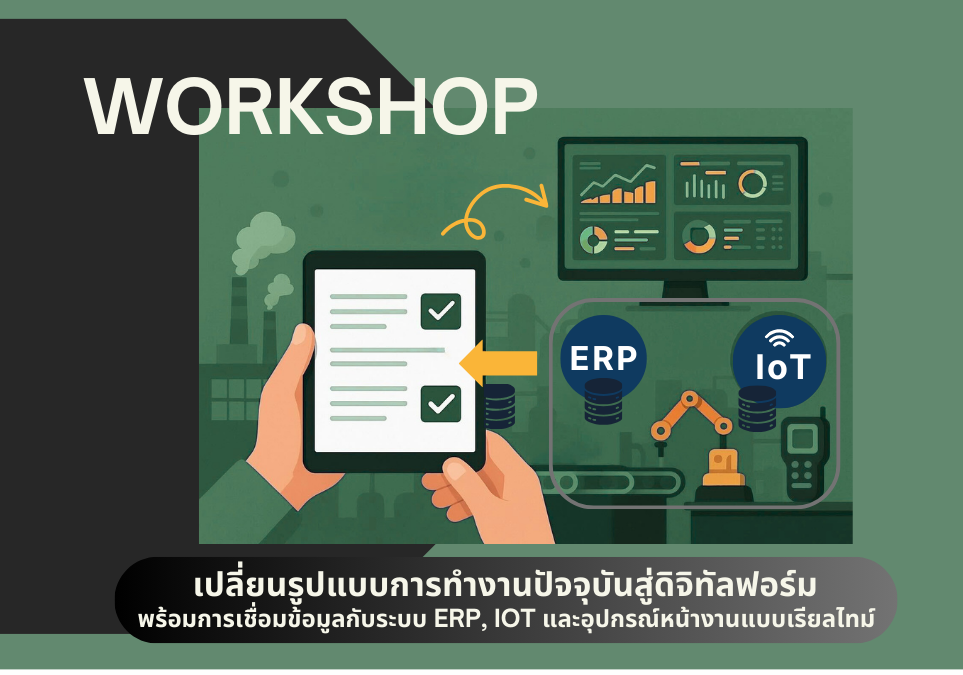 WORKSHOP

ERP

IoT

เปลี่ยนรูปแบบการทำงานปัจจุบันสู่ดิจิทัลฟอร์ม
พร้อมการเชื่อมข้อมูลกับระบบ ERP, IOT และอุปกรณ์หน้างานแบบเรียลไทม์